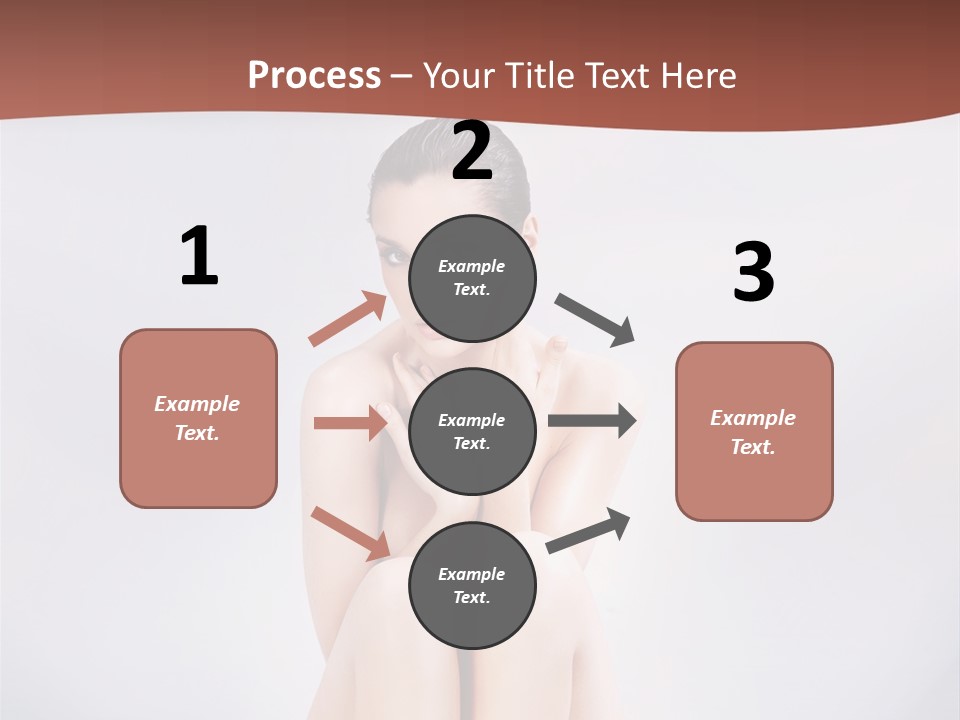 Process – Your Title Text Here

1

Example Text.

2

Example Text.

Example Text.

Example Text.

3

Example Text.